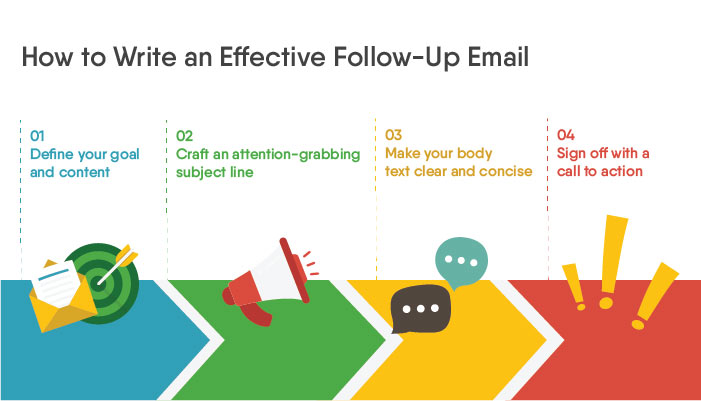 How to Write an Effective Follow-Up Email

01
Define your goal and content

02
Craft an attention-grabbing subject line

03
Make your body text clear and concise

04
Sign off with a call to action